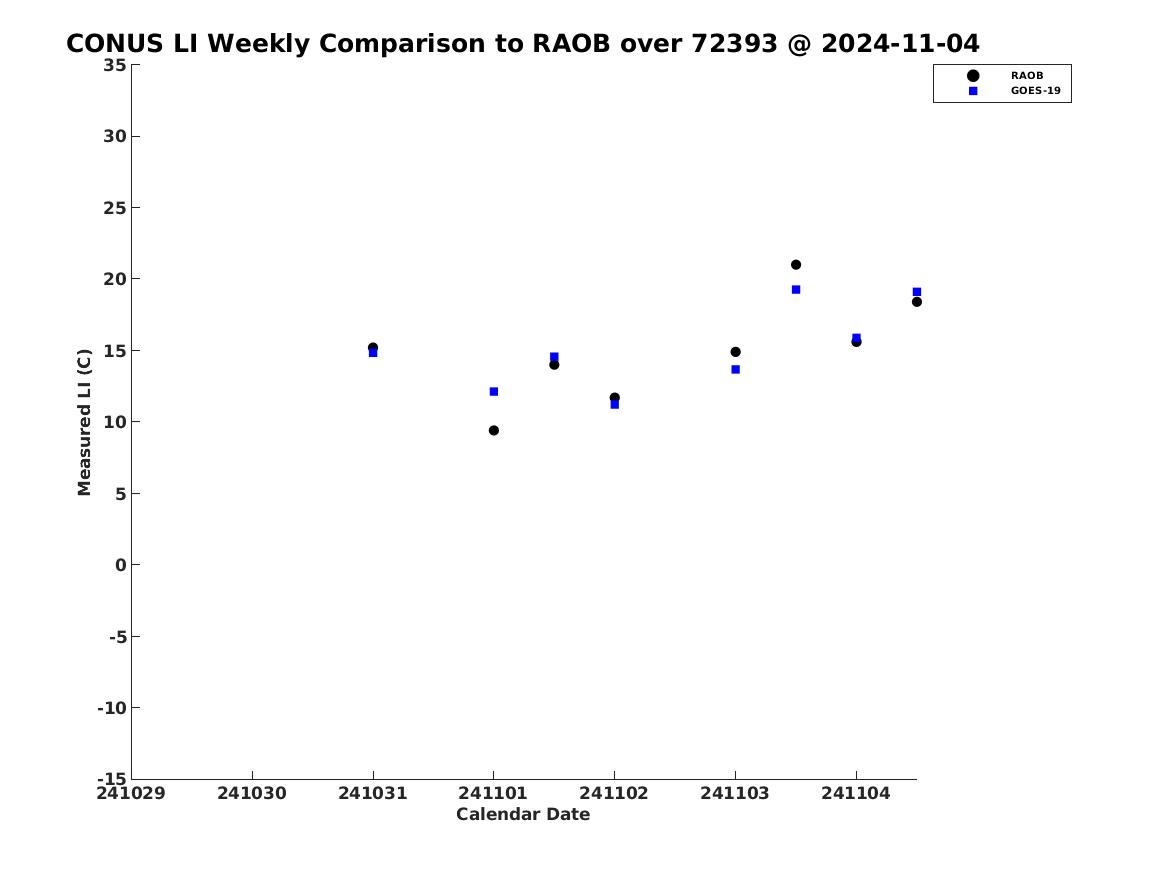 CONUS LI Weekly Comparison to RAOB over 72393 @ 2024-11-04

RAOB
GOES-19

Measured LI (C)

35
30
25
20
15
10
5
0
-5
-10
-15

241029 241030 241031 241101 241102 241103 241104

Calendar Date